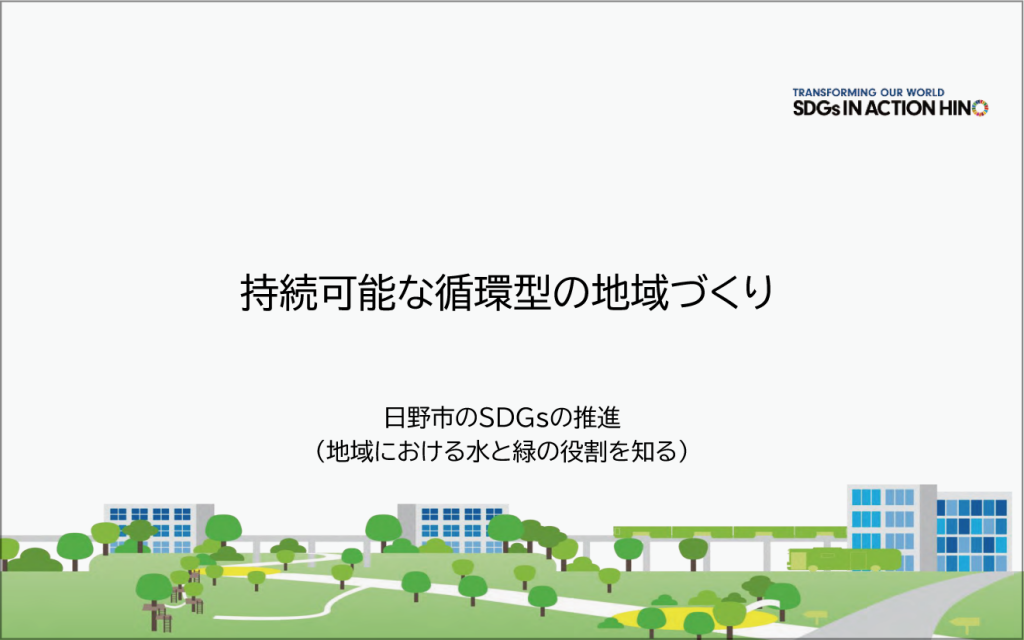 TRANSFORMING OUR WORLD
SDGs IN ACTION HINO

持続可能な循環型の地域づくり

日野市のSDGsの推進
（地域における水と緑の役割を知る）